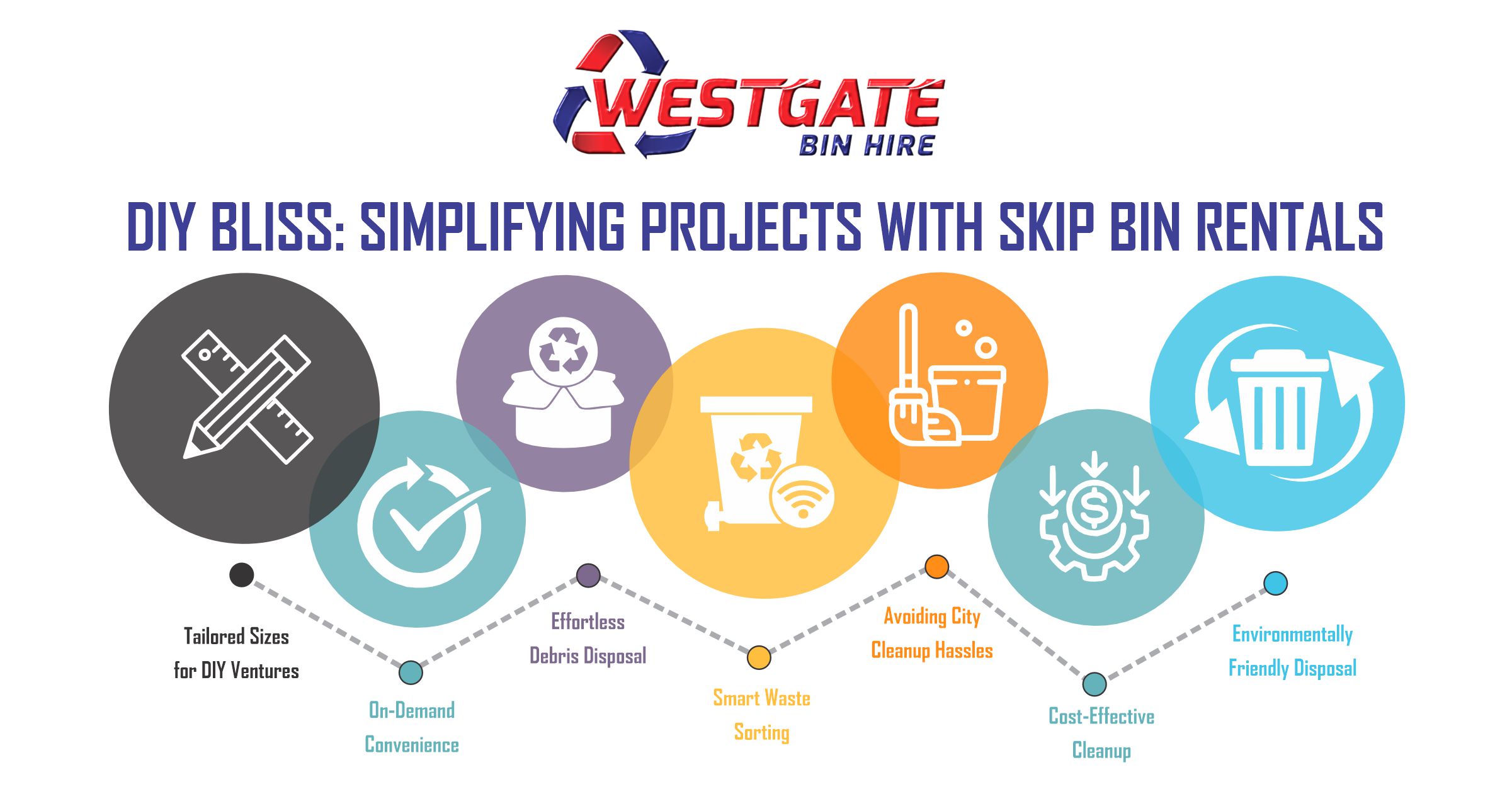 WESTGATE
BIN HIRE

DIY BLISS: SIMPLIFYING PROJECTS WITH SKIP BIN RENTALS

Tailored Sizes for DIY Ventures

On-Demand Convenience

Effortless Debris Disposal

Smart Waste Sorting

Avoiding City Cleanup Hassles

Cost-Effective Cleanup

Environmentally Friendly Disposal